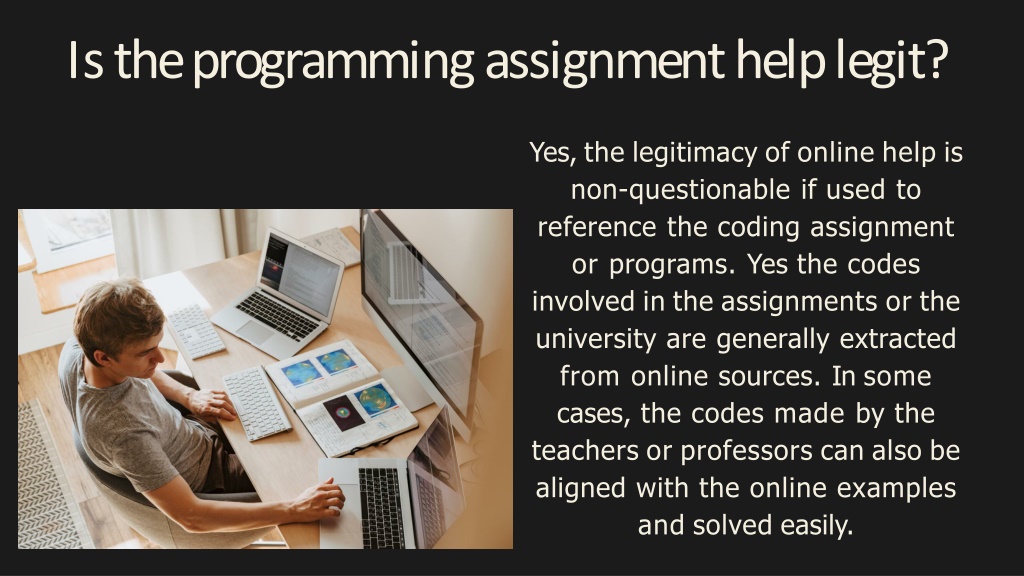 Is the programming assignment help legit?

Yes, the legitimacy of online help is non-questionable if used to reference the coding assignment or programs. Yes the codes involved in the assignments or the university are generally extracted from online sources. In some cases, the codes made by the teachers or professors can also be aligned with the online examples and solved easily.